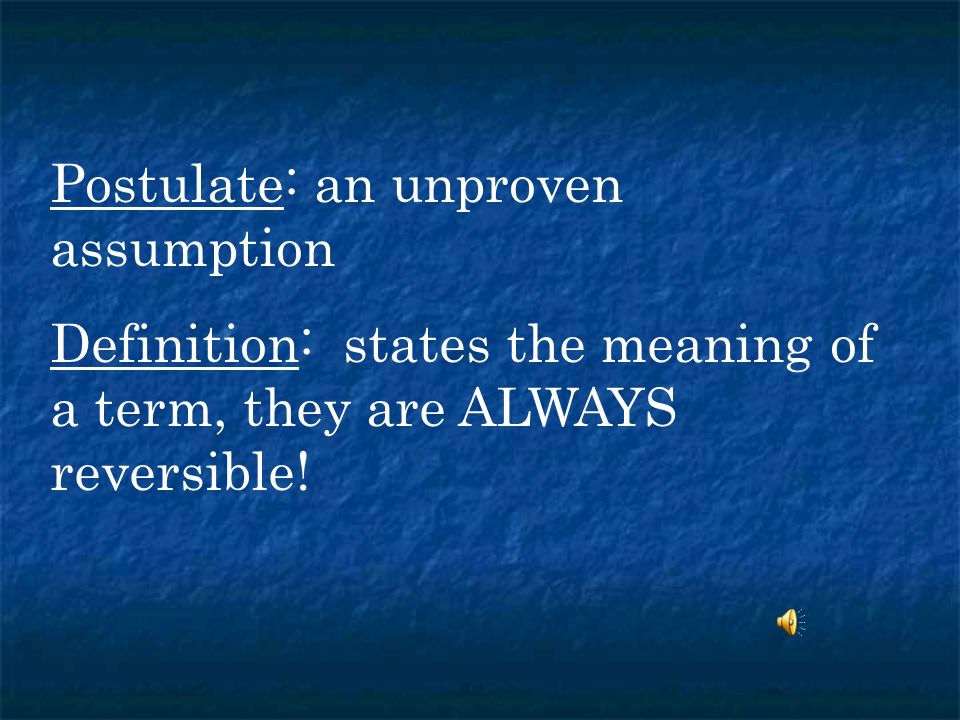 Postulate: an unproven assumption

Definition: states the meaning of a term, they are ALWAYS reversible!